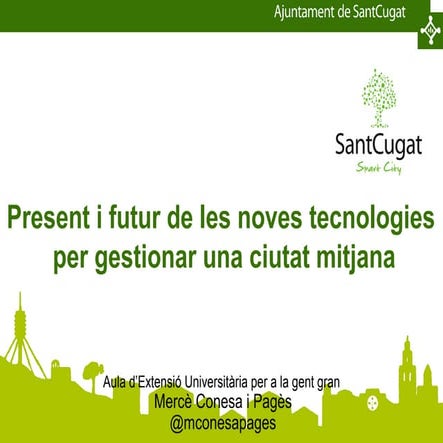 Ajuntament de SantCugat

SantCugat
Smart City

Present i futur de les noves tecnologies per gestionar una ciutat mitjana

Aula d'Extensió Universitària per a la gent gran
Mercè Conesa i Pagès
@mconesapages